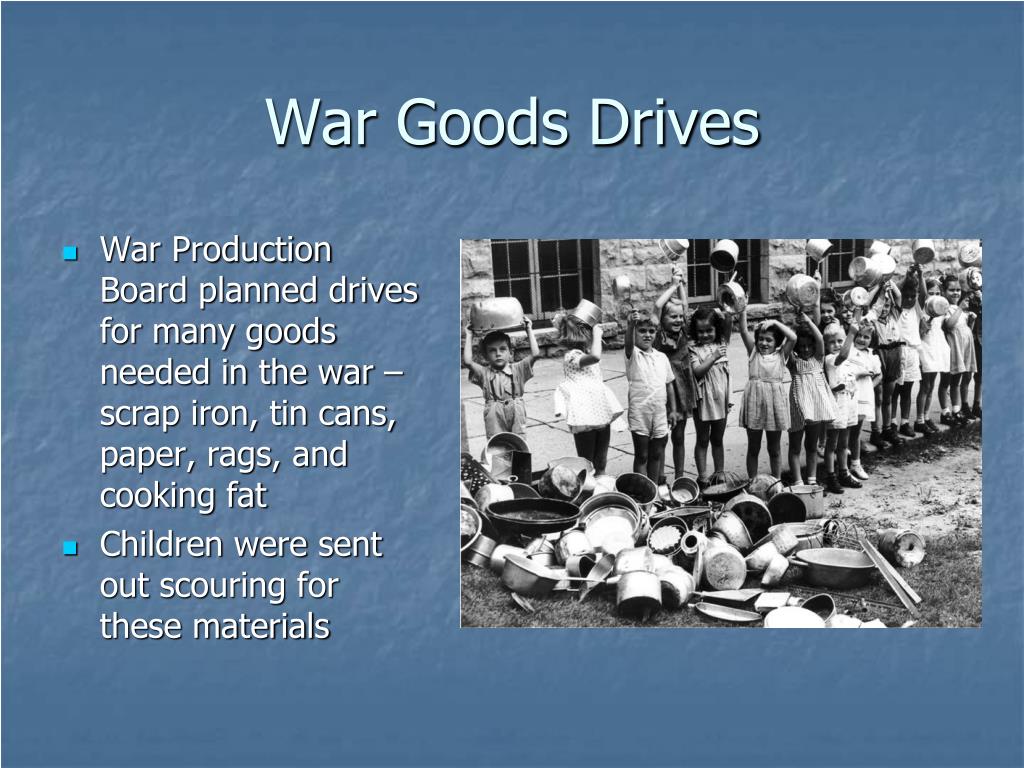 War Goods Drives

- War Production Board planned drives for many goods needed in the war – scrap iron, tin cans, paper, rags, and cooking fat
- Children were sent out scouring for these materials